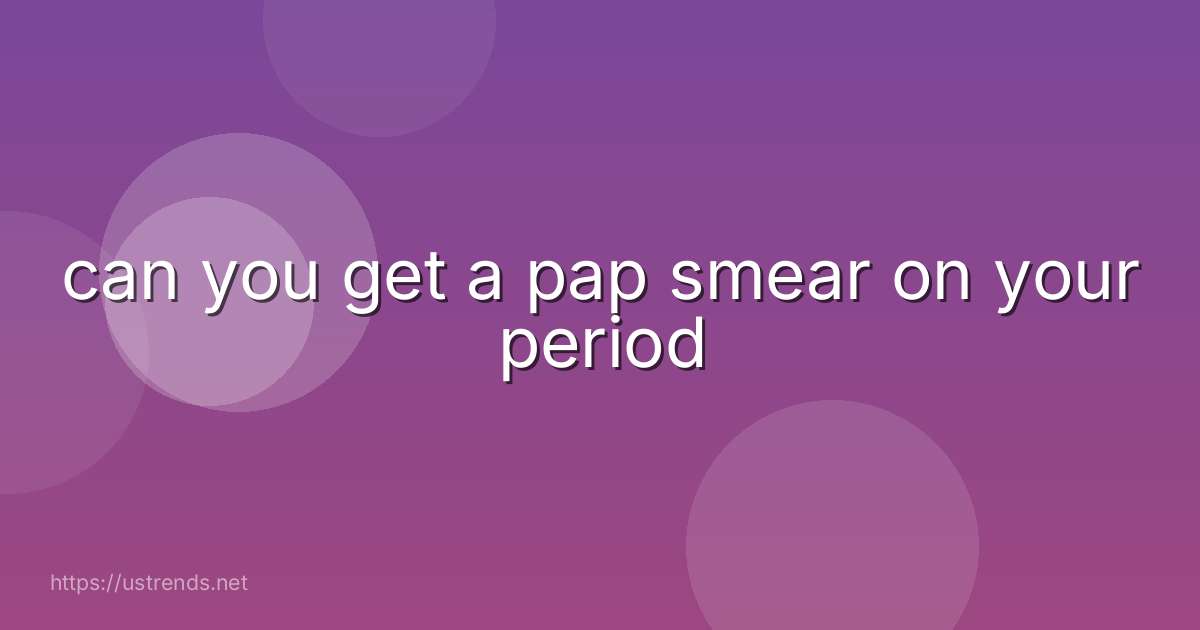 can you get a pap smear on your period

https://ustrends.net